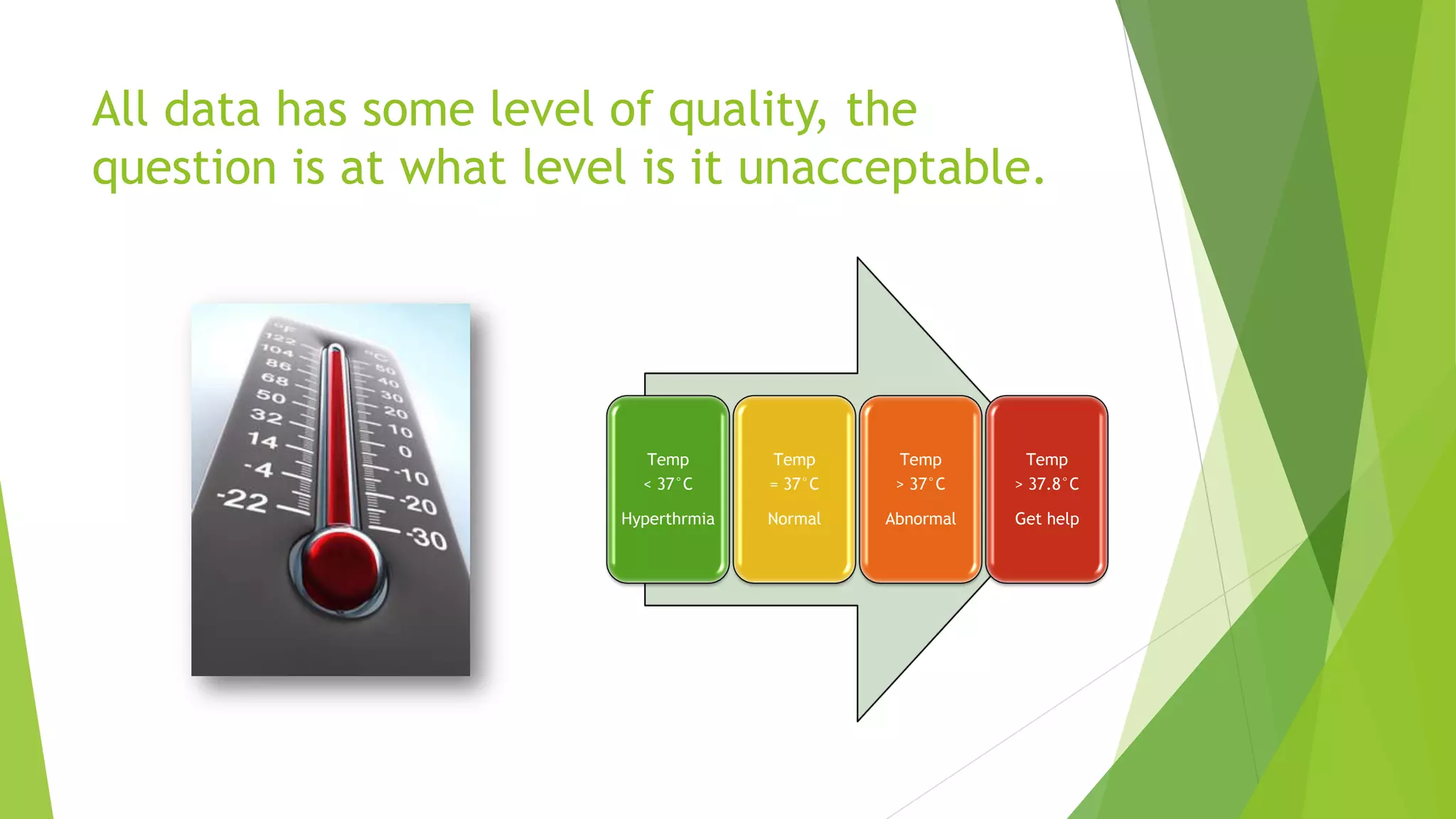 All data has some level of quality, the question is at what level is it unacceptable.

°F
122
104
86
68
50
32
14
-4
-22

°C
50
40
30
20
10
0
-10
-20
-30

Temp
< 37°C
Hyperthrmia

Temp
= 37°C
Normal

Temp
> 37°C
Abnormal

Temp
> 37.8°C
Get help